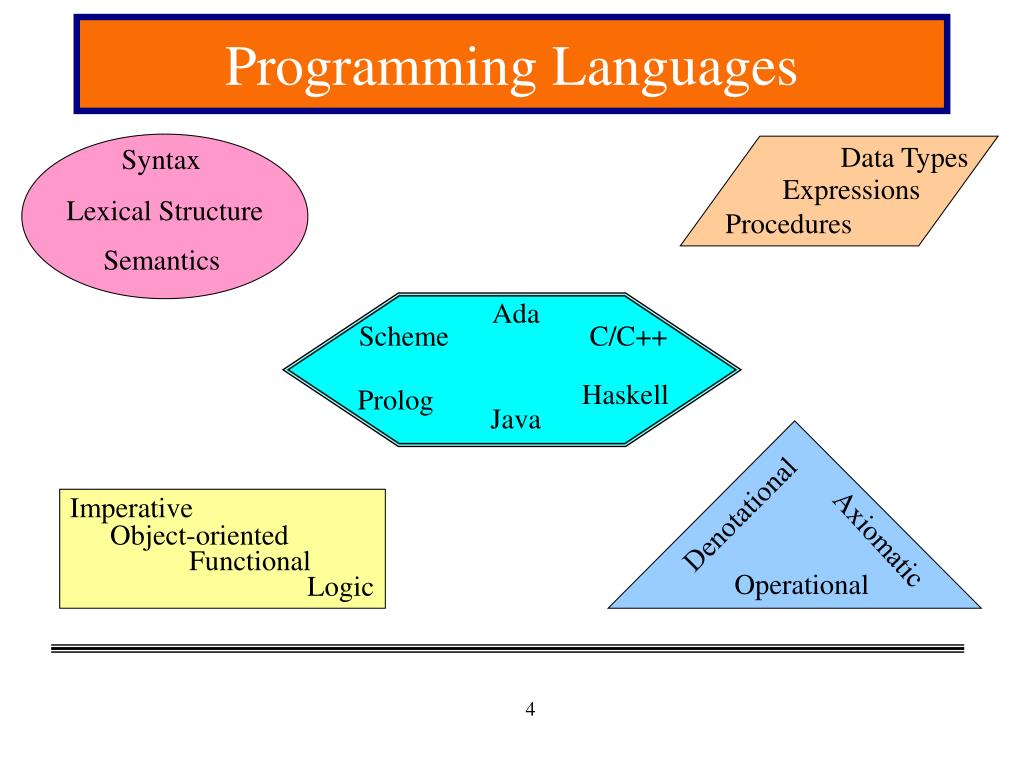 Programming Languages

Syntax
Lexical Structure
Semantics

Data Types
Expressions
Procedures

Ada
Scheme
C/C++
Prolog
Haskell
Java

Imperative
Object-oriented
Functional
Logic

Denotational
Axiomatic
Operational

4